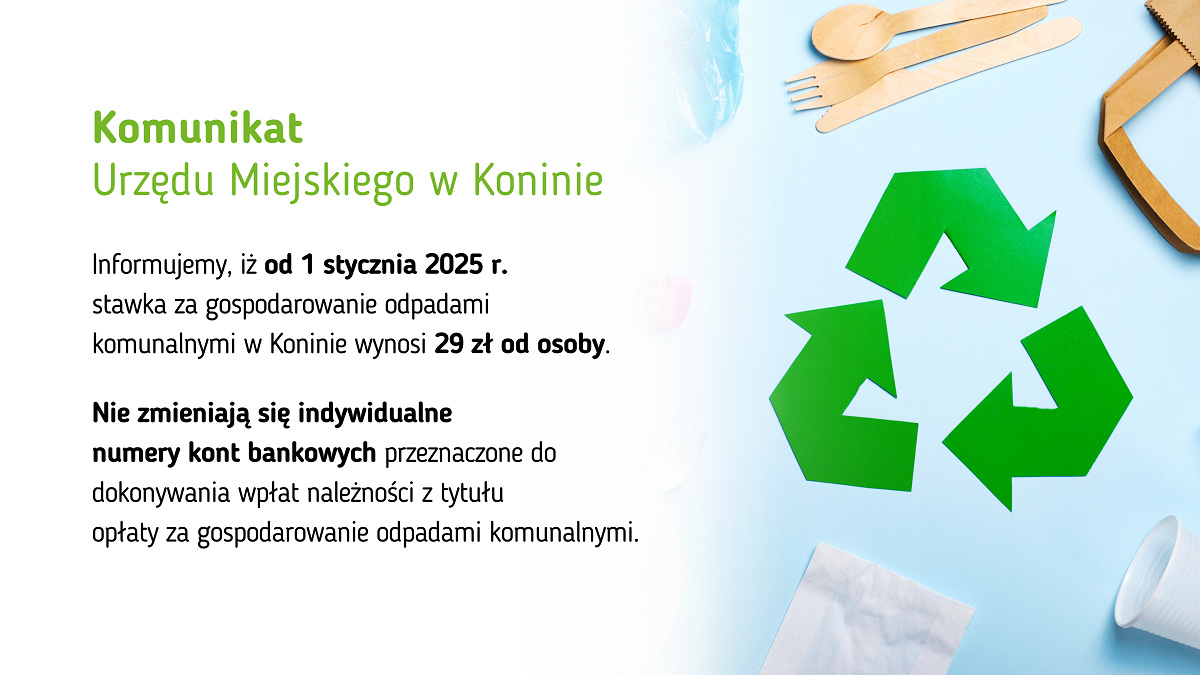 Komunikat
Urzędu Miejskiego w Koninie

Informujemy, iż od 1 stycznia 2025 r. stawka za gospodarowanie odpadami komunalnymi w Koninie wynosi 29 zł od osoby.

Nie zmieniają się indywidualne numery kont bankowych przeznaczone do dokonywania wpłat należności z tytułu opłaty za gospodarowanie odpadami komunalnymi.